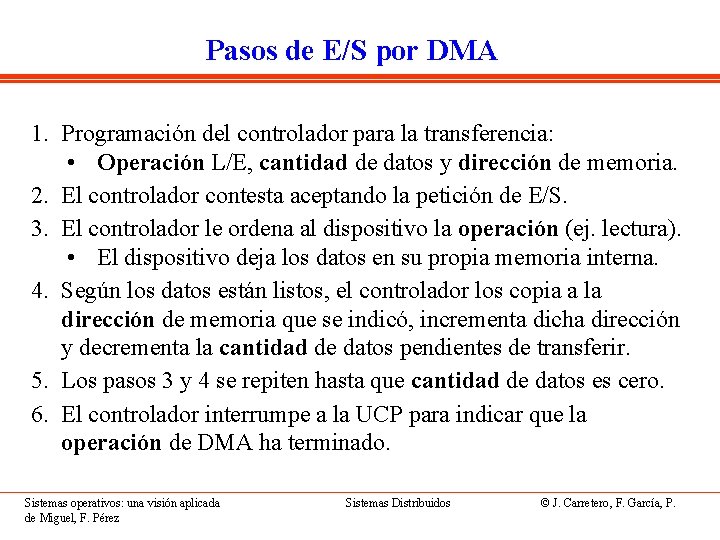 Pasos de E/S por DMA

1. Programación del controlador para la transferencia:
 • Operación L/E, cantidad de datos y dirección de memoria.
2. El controlador contesta aceptando la petición de E/S.
3. El controlador le ordena al dispositivo la operación (ej. lectura).
 • El dispositivo deja los datos en su propia memoria interna.
4. Según los datos están listos, el controlador los copia a la dirección de memoria que se indicó, incrementa dicha dirección y decrementa la cantidad de datos pendientes de transferir.
5. Los pasos 3 y 4 se repiten hasta que cantidad de datos es cero.
6. El controlador interrumpe a la UCP para indicar que la operación de DMA ha terminado.

Sistemas operativos: una visión aplicada
Sistemas Distribuidos
© J. Carretero, F. García, P. de Miguel, F. Pérez